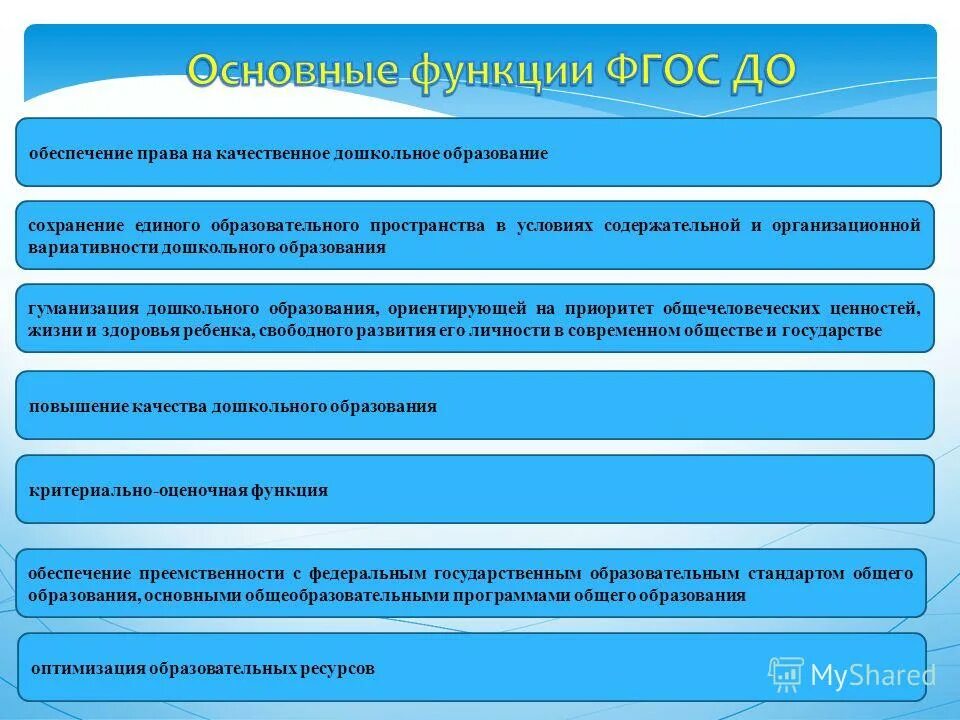 Основные функции ФГОС ДО

обеспечение права на качественное дошкольное образование

сохранение единого образовательного пространства в условиях содержательной и организационной вариативности дошкольного образования

гуманизация дошкольного образования, ориентирующей на приоритет общечеловеческих ценностей, жизни и здоровья ребенка, свободного развития его личности в современном обществе и государстве

повышение качества дошкольного образования

критериально-оценочная функция

обеспечение преемственности с федеральным государственным образовательным стандартом общего образования, основными общеобразовательными программами общего образования

оптимизация образовательных ресурсов

MyShared